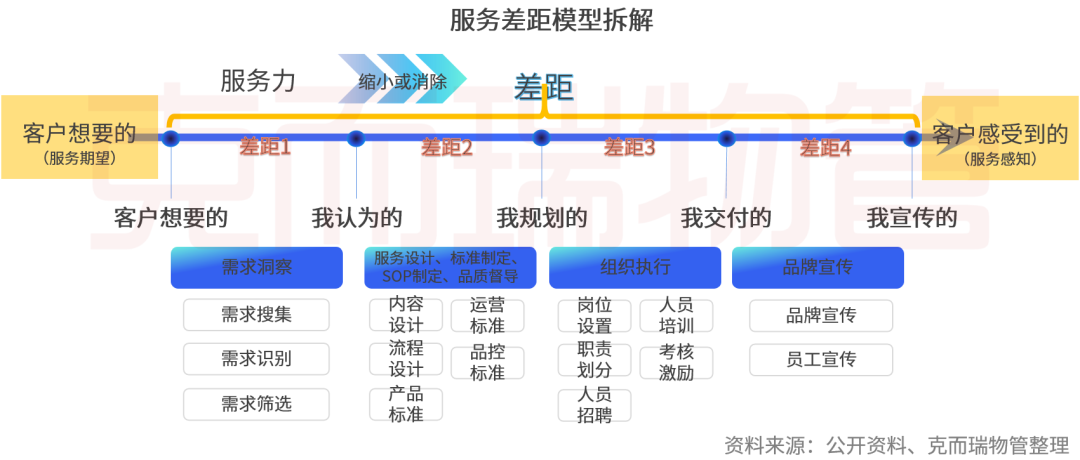 服务差距模型拆解

服务力

缩小或消除

差距

客户想要的
（服务期望）

差距1

差距2

差距3

差距4

客户感受到的
（服务感知）

克而瑞物管

客户想要的

我认为的

我规划的

我交付的

我宣传的

需求洞察

需求搜集

需求识别

需求筛选

服务设计、标准制定、SOP制定、品质督导

内容设计

流程设计

产品标准

运营标准

品控标准

组织执行

岗位设置

职责划分

人员招聘

人员培训

考核激励

品牌宣传

品牌宣传

员工宣传

资料来源：公开资料、克而瑞物管整理